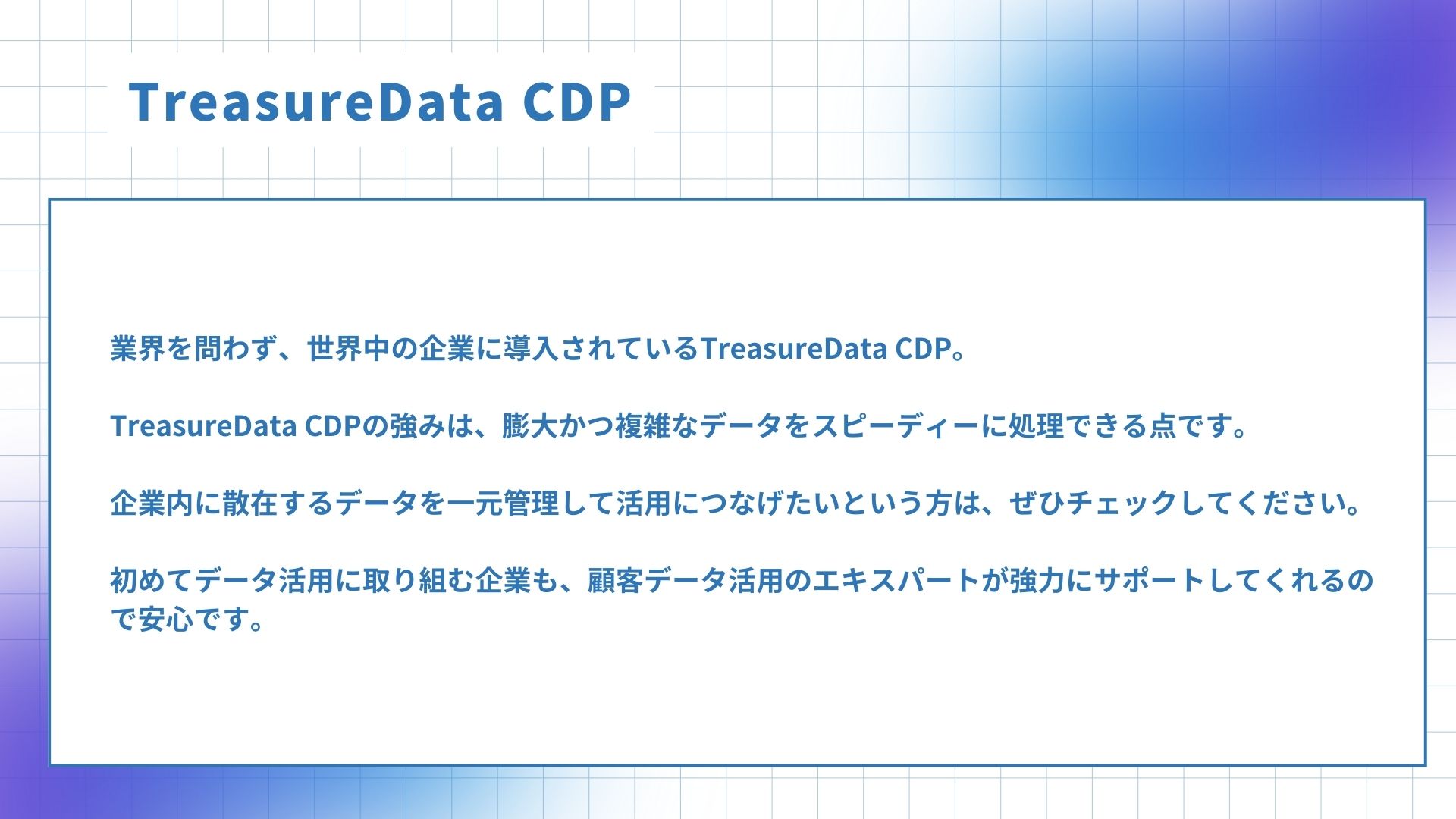 TreasureData CDP

業界を問わず、世界中の企業に導入されているTreasureData CDP。

TreasureData CDPの強みは、膨大かつ複雑なデータをスピーディーに処理できる点です。

企業内に散在するデータを一元管理して活用につなげたいという方は、ぜひチェックしてください。

初めてデータ活用に取り組む企業も、顧客データ活用のエキスパートが強力にサポートしてくれるので安心です。